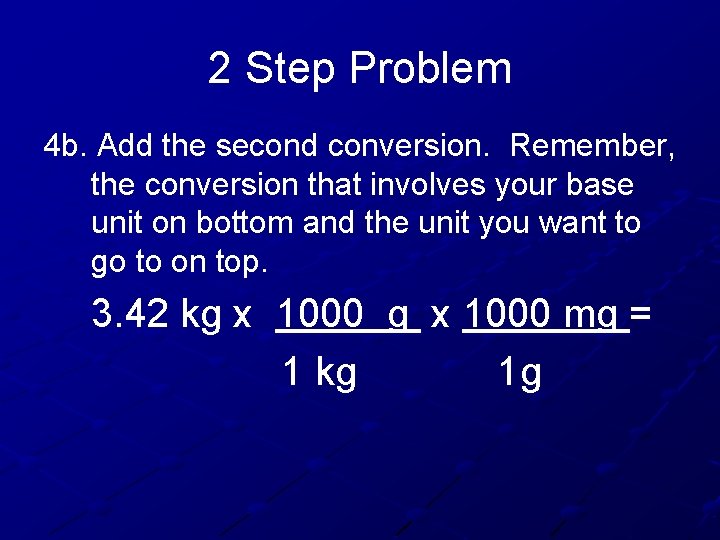 2 Step Problem

4b. Add the second conversion. Remember, the conversion that involves your base unit on bottom and the unit you want to go to on top.

$3.42 \text{ kg} \times \frac{1000 \text{ g}}{1 \text{ kg}} \times \frac{1000 \text{ mg}}{1\text{g}} =$